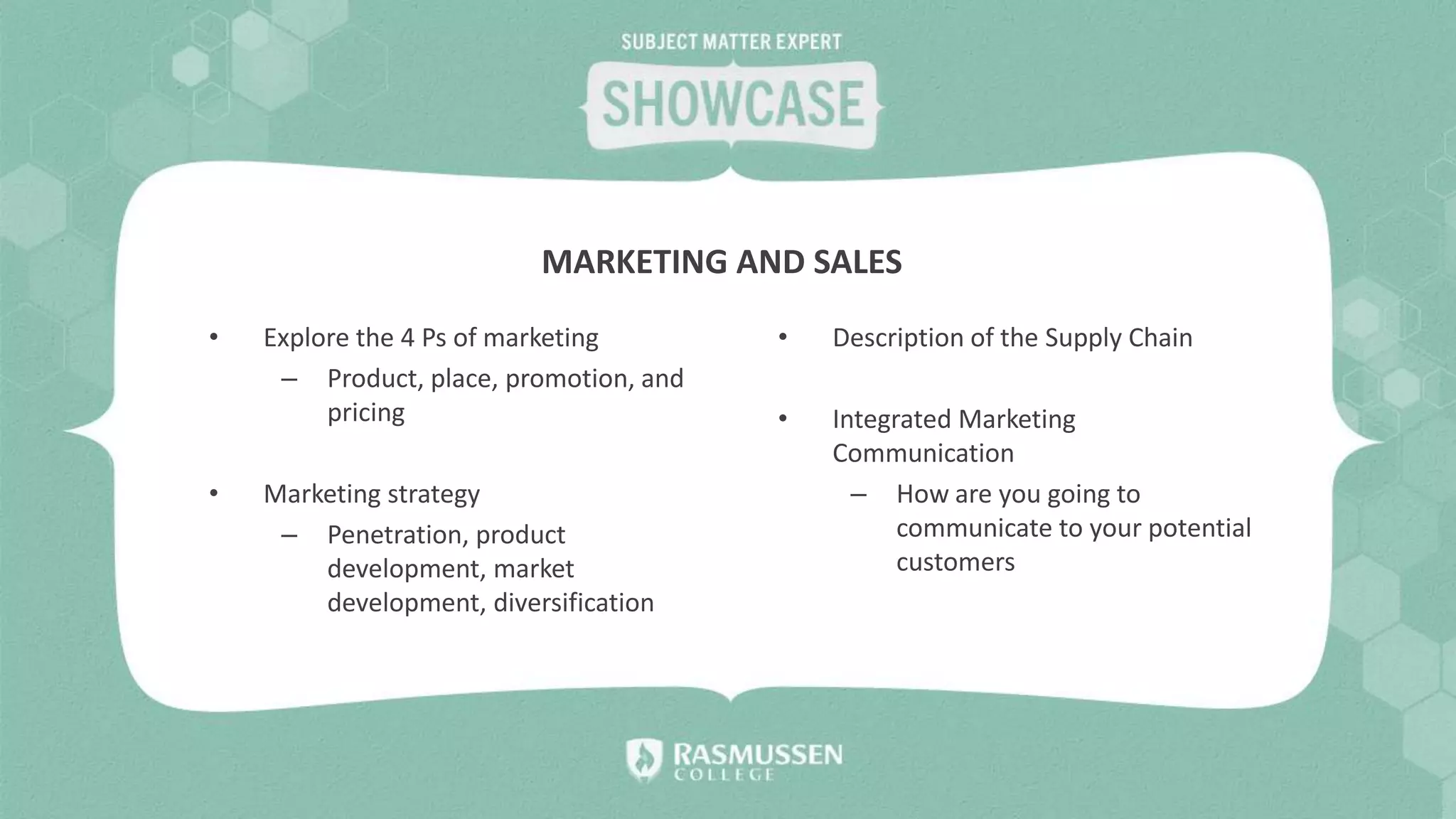 SUBJECT MATTER EXPERT

SHOWCASE

MARKETING AND SALES

• Explore the 4 Ps of marketing
– Product, place, promotion, and pricing

• Marketing strategy
– Penetration, product development, market development, diversification

• Description of the Supply Chain

• Integrated Marketing Communication
– How are you going to communicate to your potential customers

RASMUSSEN COLLEGE